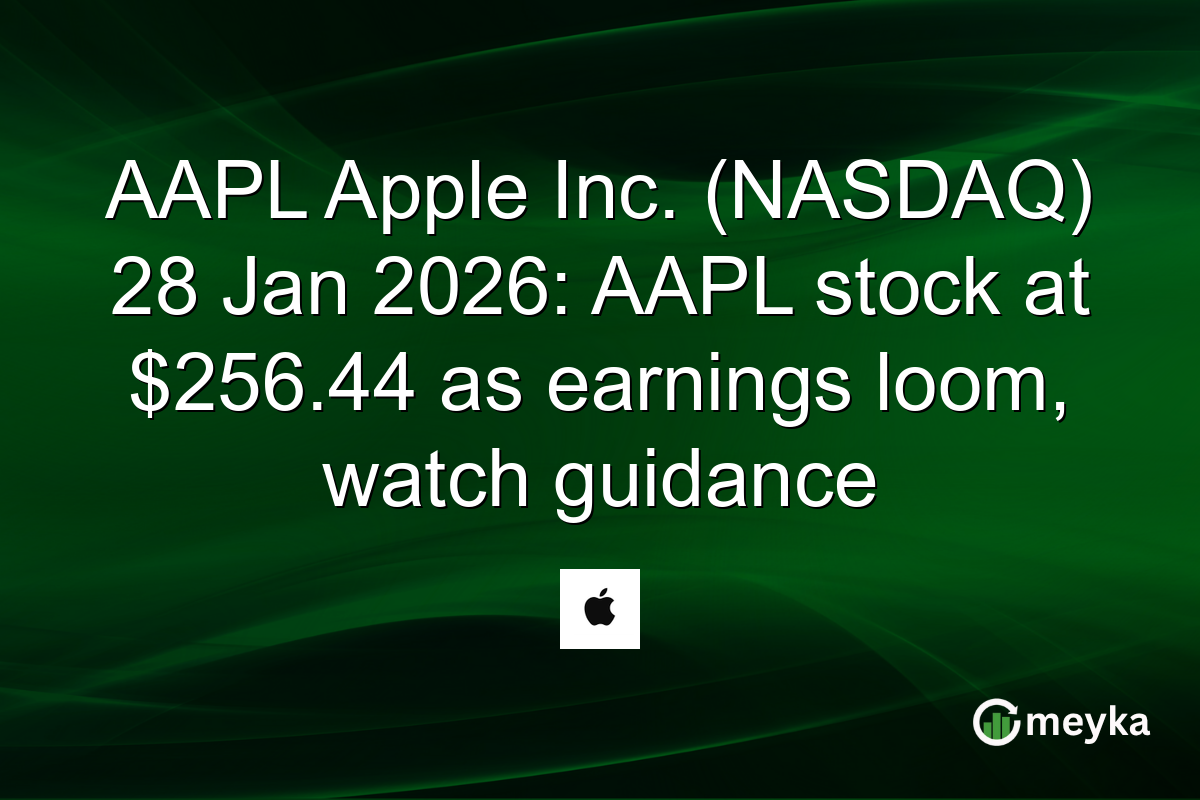 AAPL Apple Inc. (NASDAQ) 28 Jan 2026: AAPL stock at \$256.44 as earnings loom, watch guidance

meyka